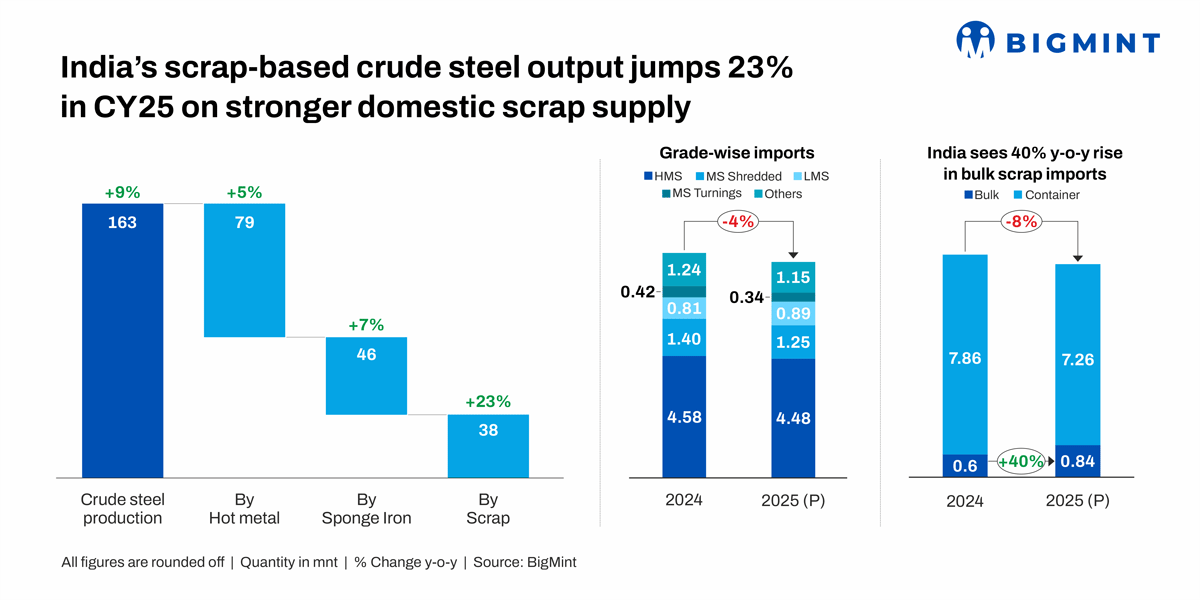 BIGMINT

India's scrap-based crude steel output jumps 23% in CY25 on stronger domestic scrap supply

+9%
163
+5%
79
+7%
46
+23%
38

Crude steel production
By Hot metal
By Sponge Iron
By Scrap

Grade-wise imports
HMS
MS Shredded
LMS
MS Turnings
Others

-4%

1.24
0.42
0.81
1.40
4.58

1.15
0.34
0.89
1.25
4.48

2024
2025 (P)

India sees 40% y-o-y rise in bulk scrap imports
Bulk
Container

-8%

7.86
0.6
+40%
7.26
0.84

2024
2025 (P)

All figures are rounded off | Quantity in mnt | % Change y-o-y | Source: BigMint